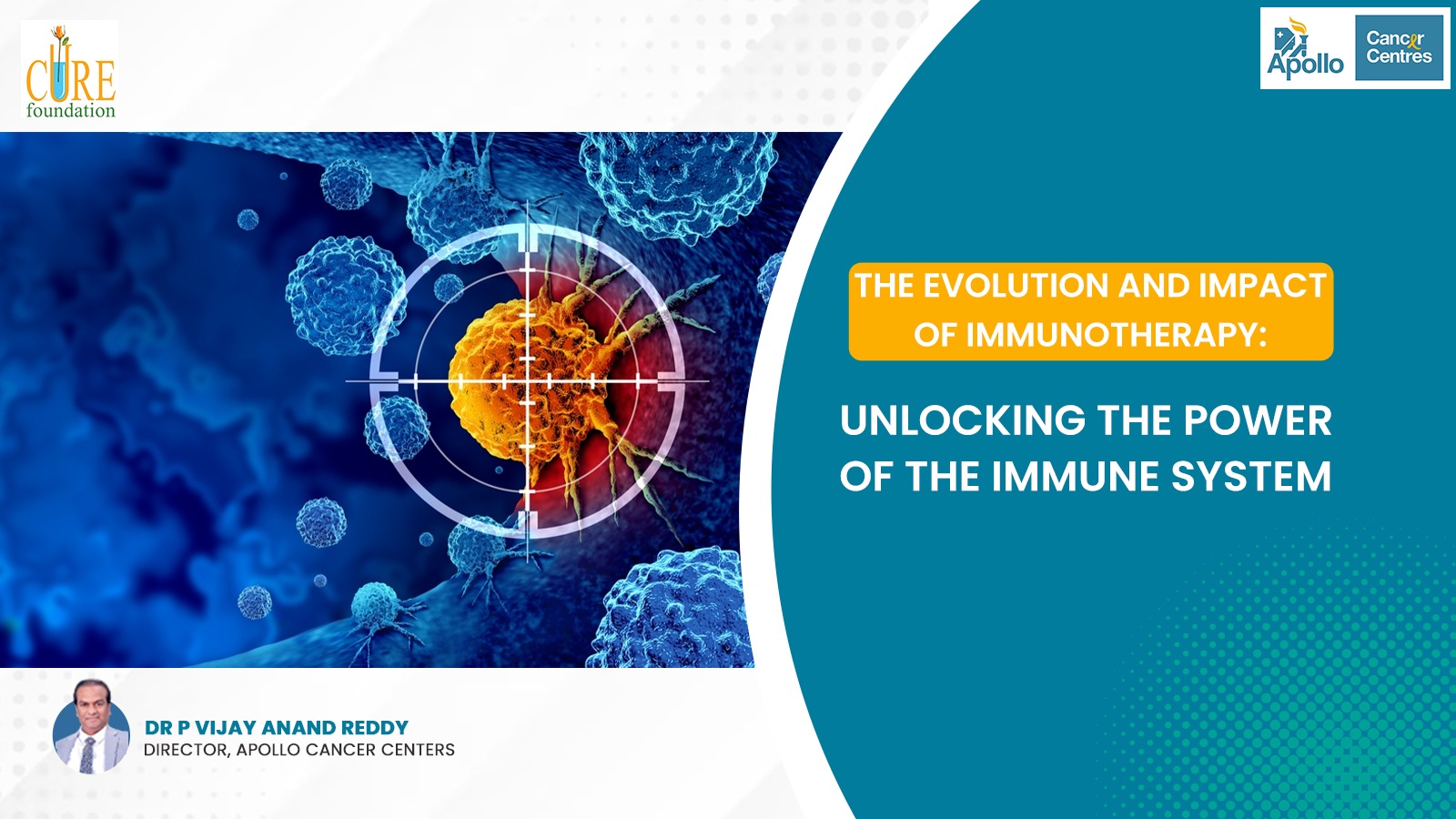 CURE foundation

Apollo Cancer Centres

THE EVOLUTION AND IMPACT OF IMMUNOTHERAPY:

UNLOCKING THE POWER OF THE IMMUNE SYSTEM

DR P VIJAY ANAND REDDY
DIRECTOR, APOLLO CANCER CENTERS